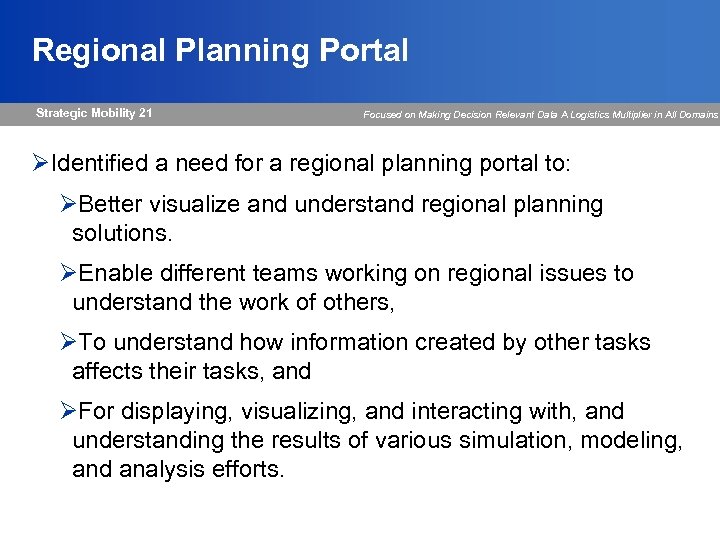 Regional Planning Portal

Strategic Mobility 21

Focused on Making Decision Relevant Data A Logistics Multiplier in All Domains

➢Identified a need for a regional planning portal to:

➢Better visualize and understand regional planning solutions.

➢Enable different teams working on regional issues to understand the work of others,

➢To understand how information created by other tasks affects their tasks, and

➢For displaying, visualizing, and interacting with, and understanding the results of various simulation, modeling, and analysis efforts.